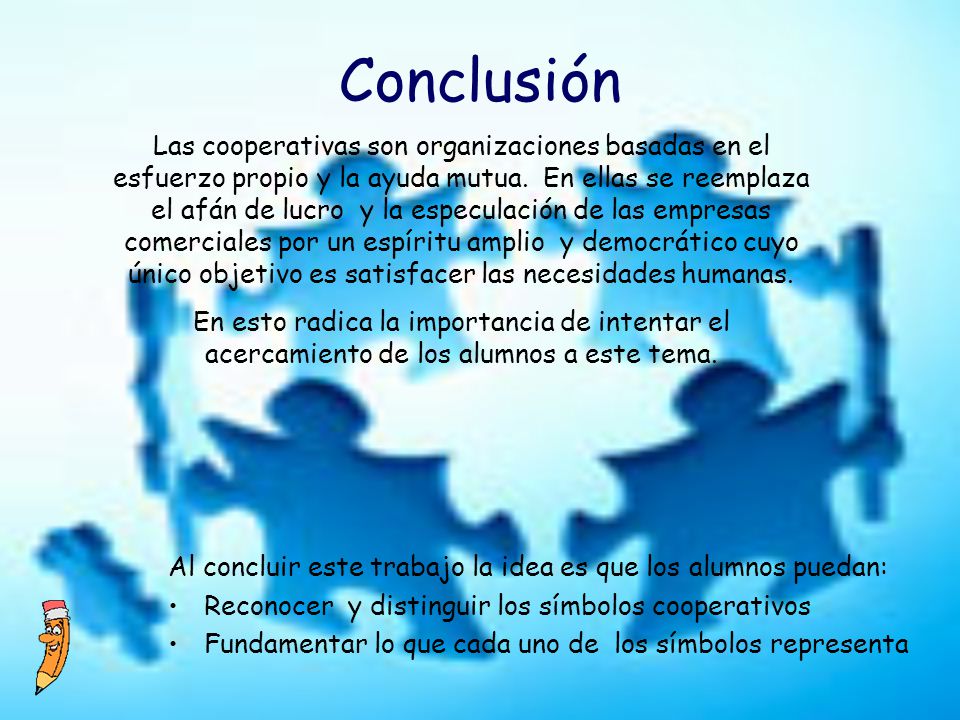 Conclusión

Las cooperativas son organizaciones basadas en el esfuerzo propio y la ayuda mutua. En ellas se reemplaza el afán de lucro y la especulación de las empresas comerciales por un espíritu amplio y democrático cuyo único objetivo es satisfacer las necesidades humanas.

En esto radica la importancia de intentar el acercamiento de los alumnos a este tema.

Al concluir este trabajo la idea es que los alumnos puedan:
• Reconocer y distinguir los símbolos cooperativos
• Fundamentar lo que cada uno de los símbolos representa